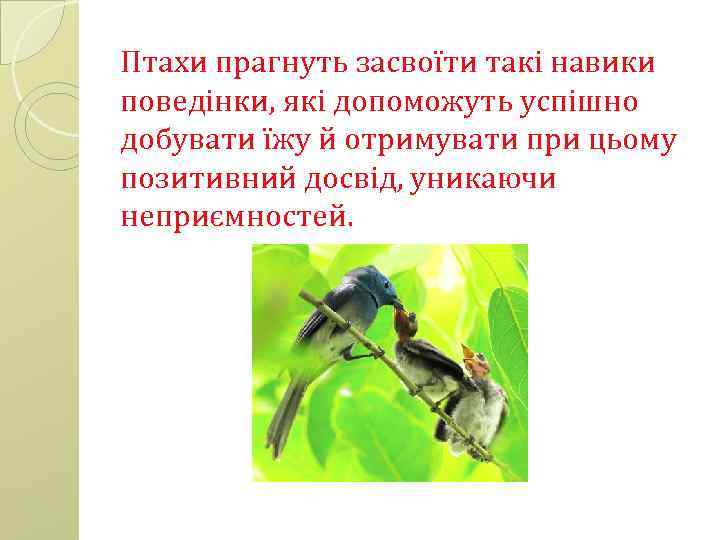 Птахи прагнуть засвоїти такі навики поведінки, які допоможуть успішно добувати їжу й отримувати при цьому позитивний досвід, уникаючи неприємностей.